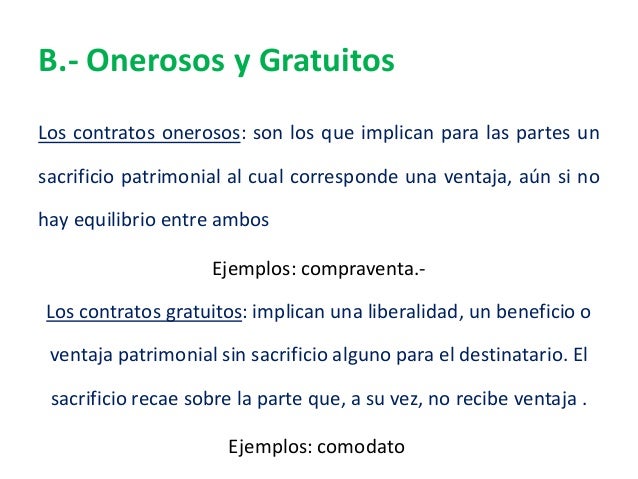 B.- Onerosos y Gratuitos

Los contratos onerosos: son los que implican para las partes un sacrificio patrimonial al cual corresponde una ventaja, aún si no hay equilibrio entre ambos

Ejemplos: compraventa.-

Los contratos gratuitos: implican una liberalidad, un beneficio o ventaja patrimonial sin sacrificio alguno para el destinatario. El sacrificio recae sobre la parte que, a su vez, no recibe ventaja .

Ejemplos: comodato